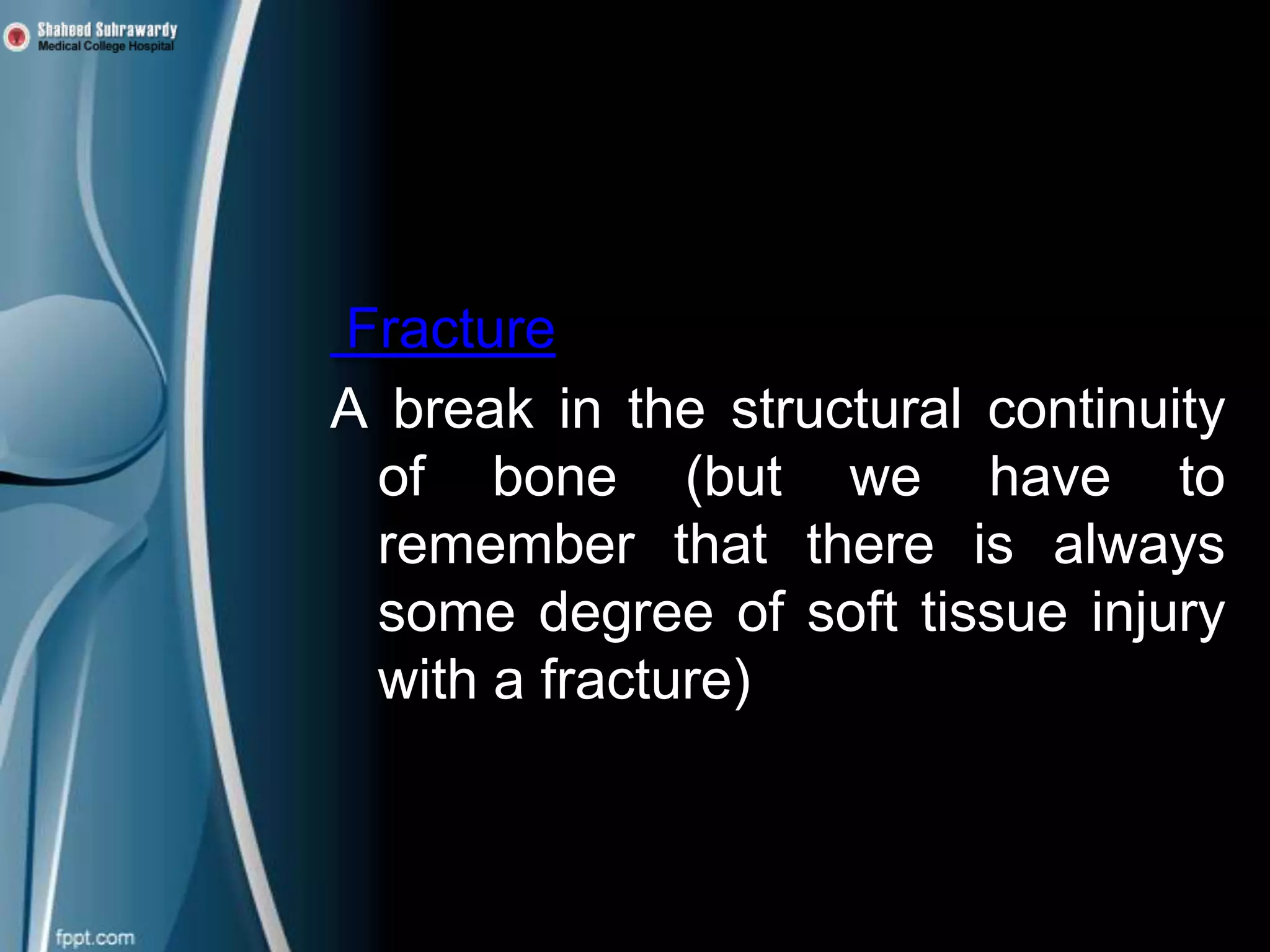 Shaheed Suhrawardy
Medical College Hospital

Fracture

A break in the structural continuity of bone (but we have to remember that there is always some degree of soft tissue injury with a fracture)

fppt.com